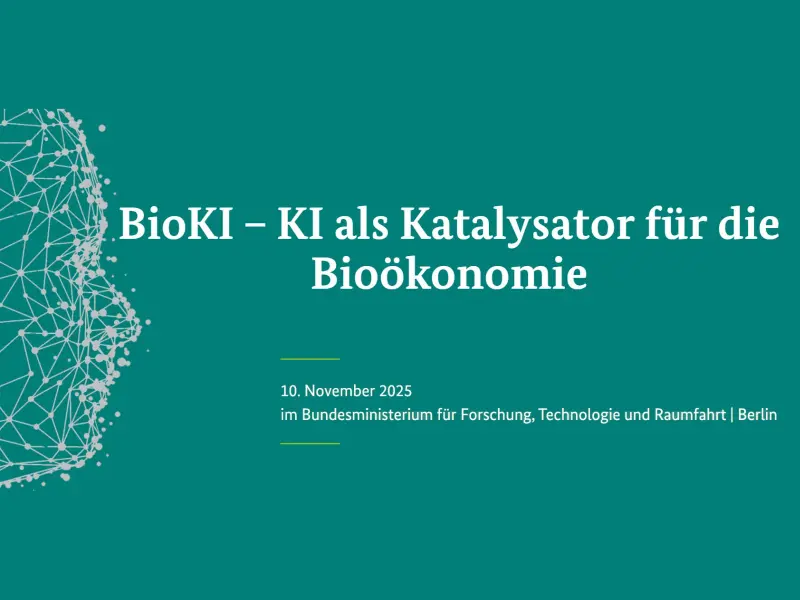 BioKI – KI als Katalysator für die Bioökonomie

10. November 2025
im Bundesministerium für Forschung, Technologie und Raumfahrt | Berlin